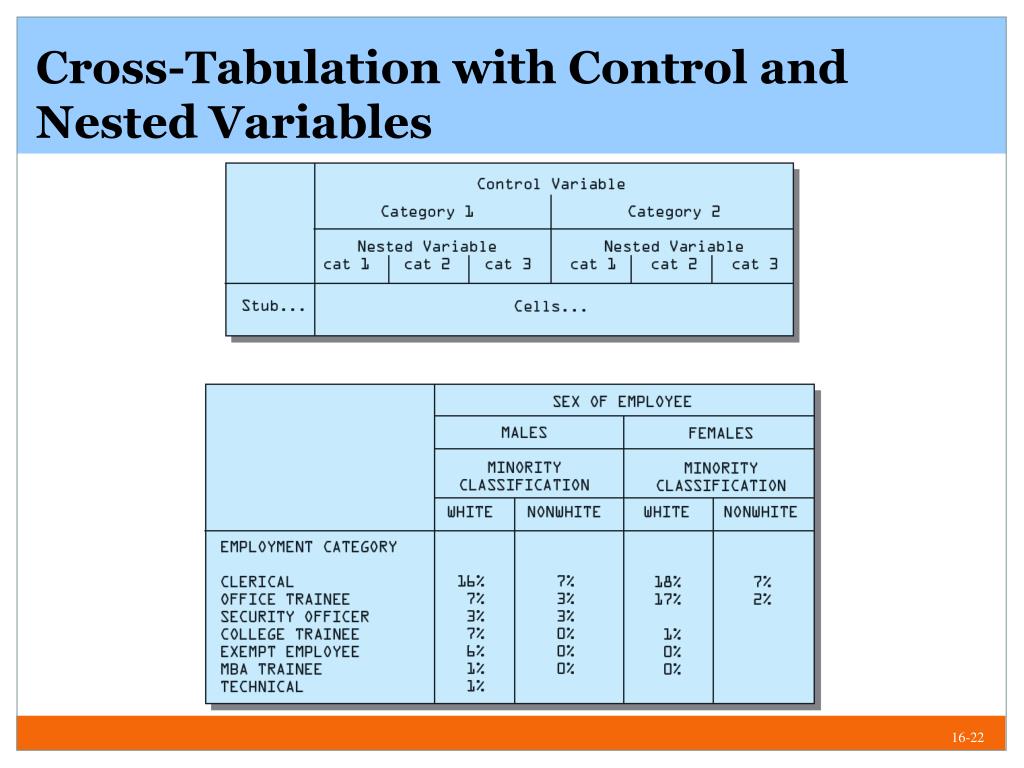 Cross-Tabulation with Control and Nested Variables

|  | Control Variable | | | | | |
|---|---|---|---|---|---|---|
|  | Category 1 | | | Category 2 | | |
|  | Nested Variable | | | Nested Variable | | |
|  | cat 1 | cat 2 | cat 3 | cat 1 | cat 2 | cat 3 |
| Stub... | Cells... | | | | | |

|  | SEX OF EMPLOYEE | | | |
|---|---|---|---|---|
|  | MALES | | FEMALES | |
|  | MINORITY CLASSIFICATION | | MINORITY CLASSIFICATION | |
|  | WHITE | NONWHITE | WHITE | NONWHITE |
| EMPLOYMENT CATEGORY | | | | |
| CLERICAL | 16% | 7% | 18% | 7% |
| OFFICE TRAINEE | 7% | 3% | 17% | 2% |
| SECURITY OFFICER | 3% | 3% | | |
| COLLEGE TRAINEE | 7% | 0% | 1% | |
| EXEMPT EMPLOYEE | 6% | 0% | 0% | |
| MBA TRAINEE | 1% | 0% | 0% | |
| TECHNICAL | 1% | | | |

16-22